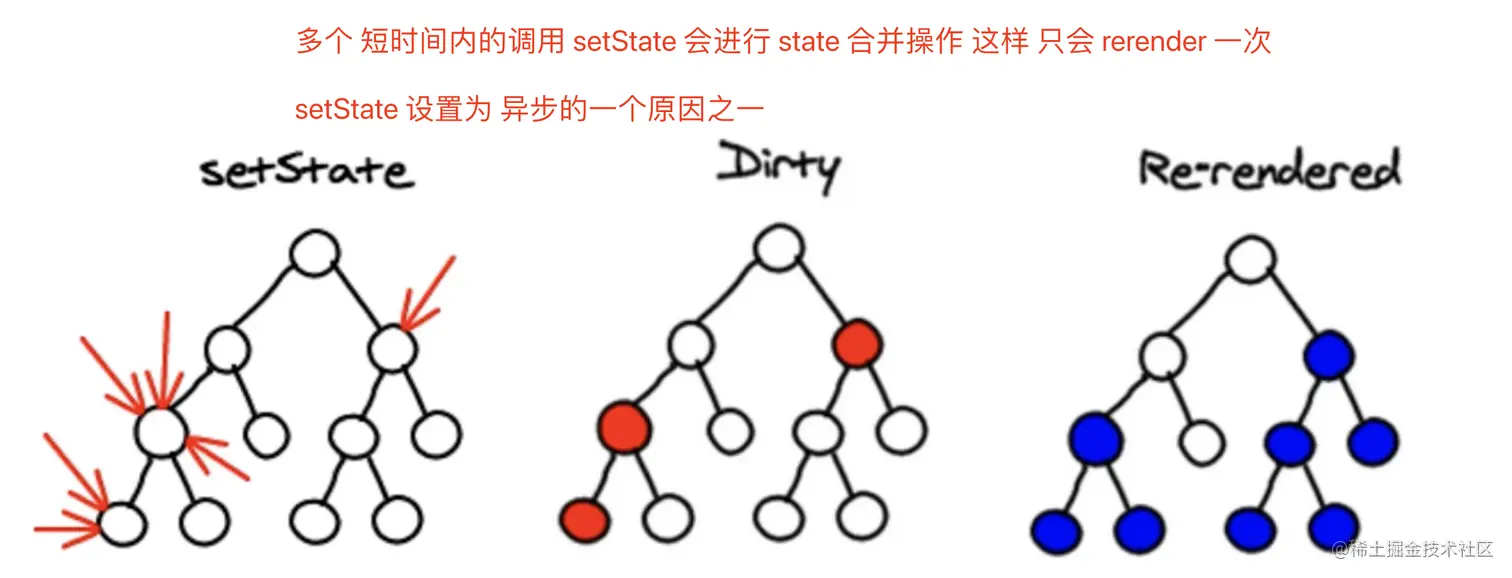 多个 短时间内的调用 setState 会进行 state 合并操作 这样 只会 rerender 一次

setState 设置为 异步的一个原因之一

setState

Dirty

Re-rendered

@稀土掘金技术社区